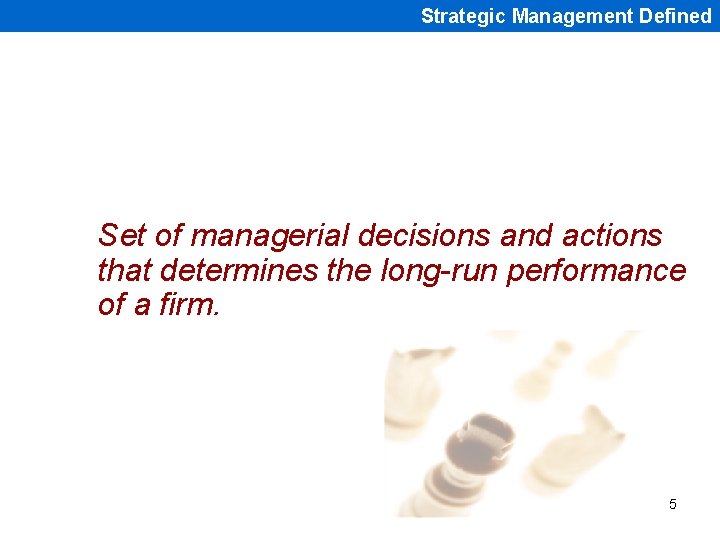 Strategic Management Defined

Set of managerial decisions and actions that determines the long-run performance of a firm.

5